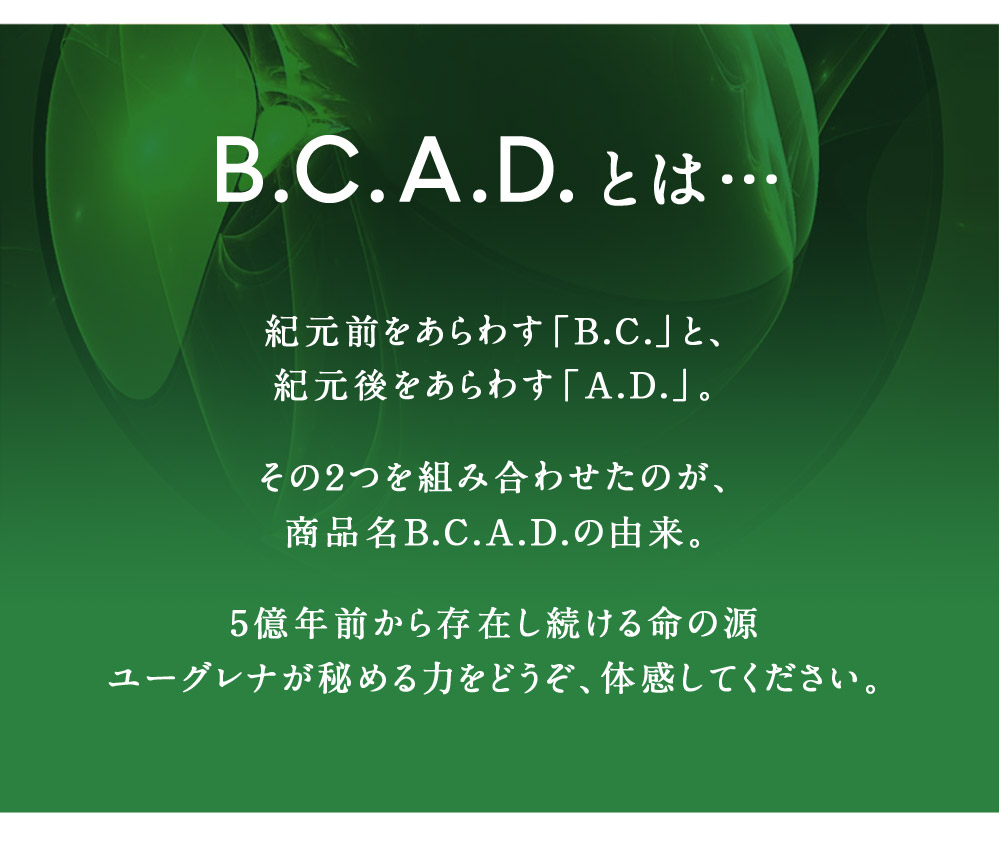 B.C.A.D.とは…

紀元前をあらわす「B.C.」と、
紀元後をあらわす「A.D.」。

その2つを組み合わせたのが、
商品名B.C.A.D.の由来。

5億年前から存在し続ける命の源
ユーグレナが秘める力をどうぞ、体感してください。